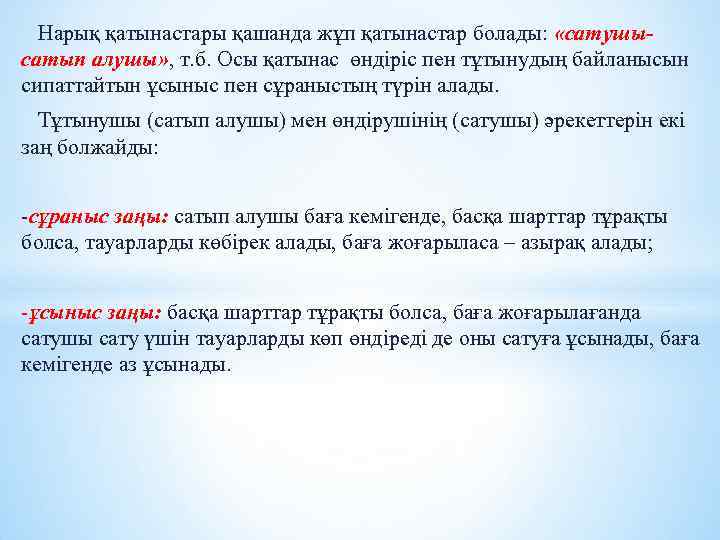 Нарық қатынастары қашанда жұп қатынастар болады: «сатушы-сатып алушы», т.б. Осы қатынас өндіріс пен тұтынудың байланысын сипаттайтын ұсыныс пен сұраныстың түрін алады.

Тұтынушы (сатып алушы) мен өндірушінің (сатушы) әрекеттерін екі заң болжайды:

-сұраныс заңы: сатып алушы баға кемігенде, басқа шарттар тұрақты болса, тауарларды көбірек алады, баға жоғарыласа – азырақ алады;

-ұсыныс заңы: басқа шарттар тұрақты болса, баға жоғарылағанда сатушы сату үшін тауарларды көп өндіреді де оны сатуға ұсынады, баға кемігенде аз ұсынады.